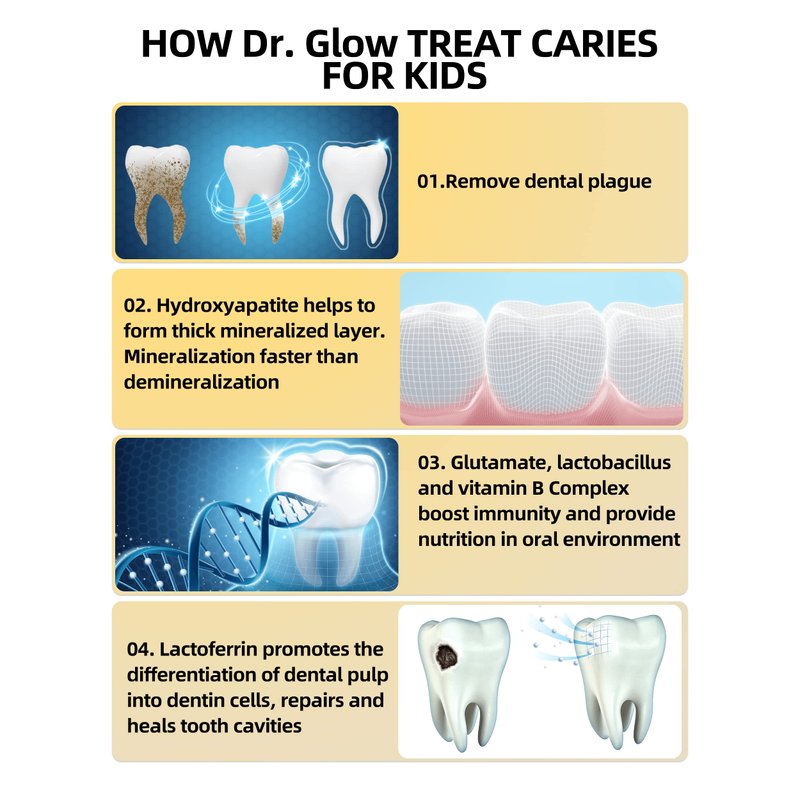 HOW Dr. Glow TREAT CARIES FOR KIDS

01.Remove dental plague

02. Hydroxyapatite helps to form thick mineralized layer. Mineralization faster than demineralization

03. Glutamate, lactobacillus and vitamin B Complex boost immunity and provide nutrition in oral environment

04. Lactoferrin promotes the differentiation of dental pulp into dentin cells, repairs and heals tooth cavities